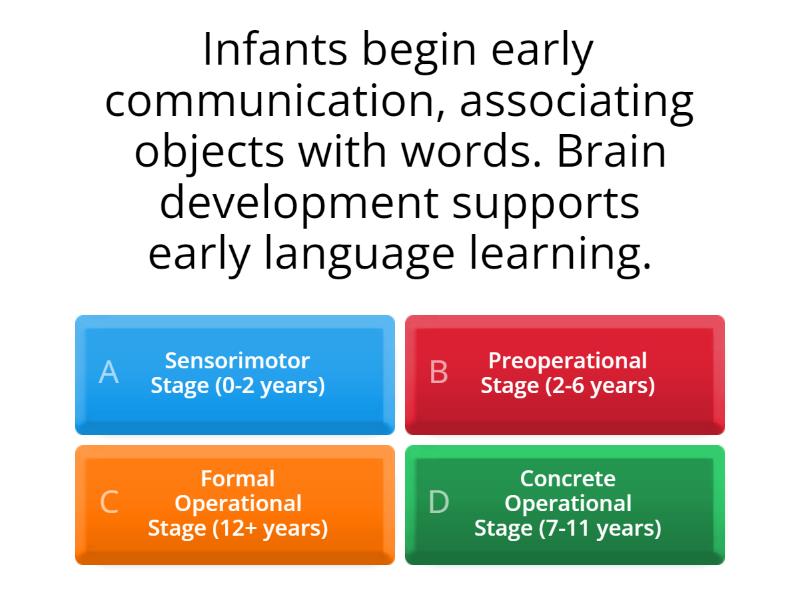 Infants begin early communication, associating objects with words. Brain development supports early language learning.

A Sensorimotor Stage (0-2 years)

B Preoperational Stage (2-6 years)

C Formal Operational Stage (12+ years)

D Concrete Operational Stage (7-11 years)